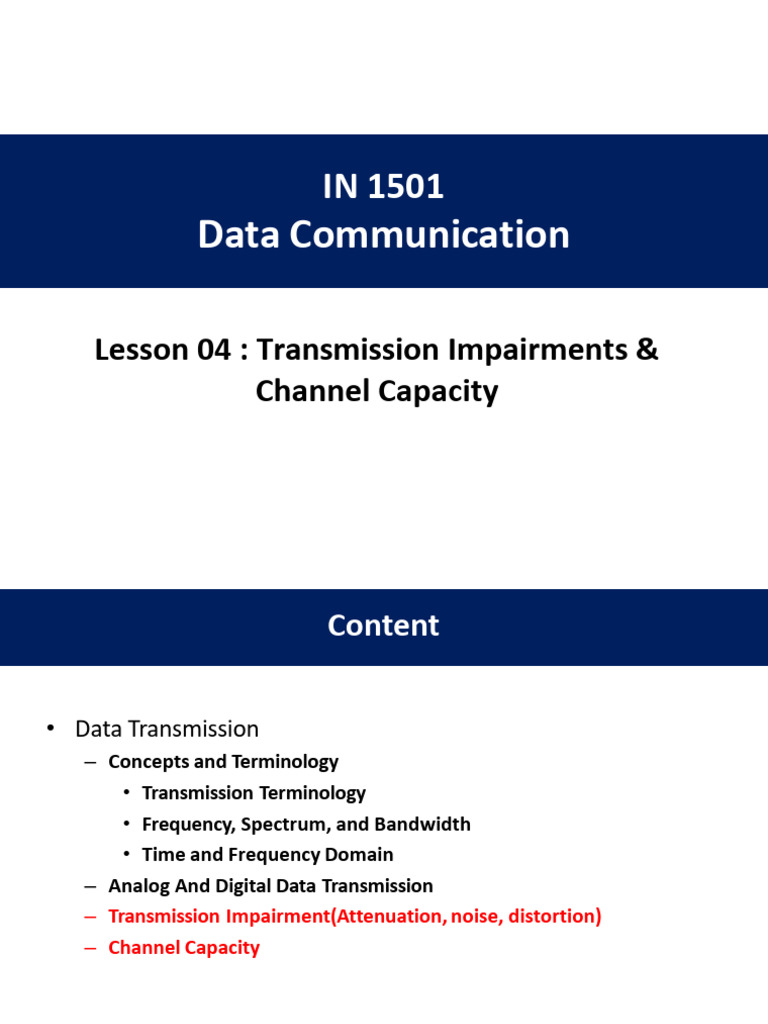 IN 1501
Data Communication

Lesson 04 : Transmission Impairments & Channel Capacity

Content

• Data Transmission
– Concepts and Terminology
• Transmission Terminology
• Frequency, Spectrum, and Bandwidth
• Time and Frequency Domain
– Analog And Digital Data Transmission
– Transmission Impairment(Attenuation, noise, distortion)
– Channel Capacity